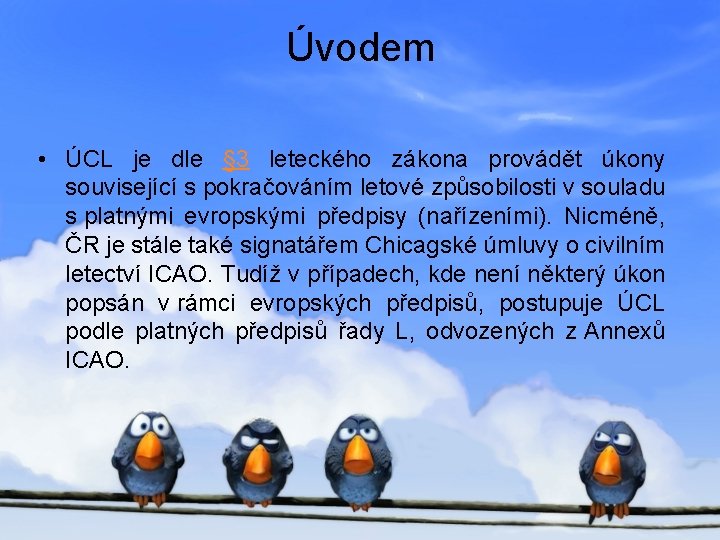 Úvodem

• ÚCL je dle §3 leteckého zákona provádět úkony související s pokračováním letové způsobilosti v souladu s platnými evropskými předpisy (nařízeními). Nicméně, ČR je stále také signatářem Chicagské úmluvy o civilním letectví ICAO. Tudíž v případech, kde není některý úkon popsán v rámci evropských předpisů, postupuje ÚCL podle platných předpisů řady L, odvozených z Annexů ICAO.